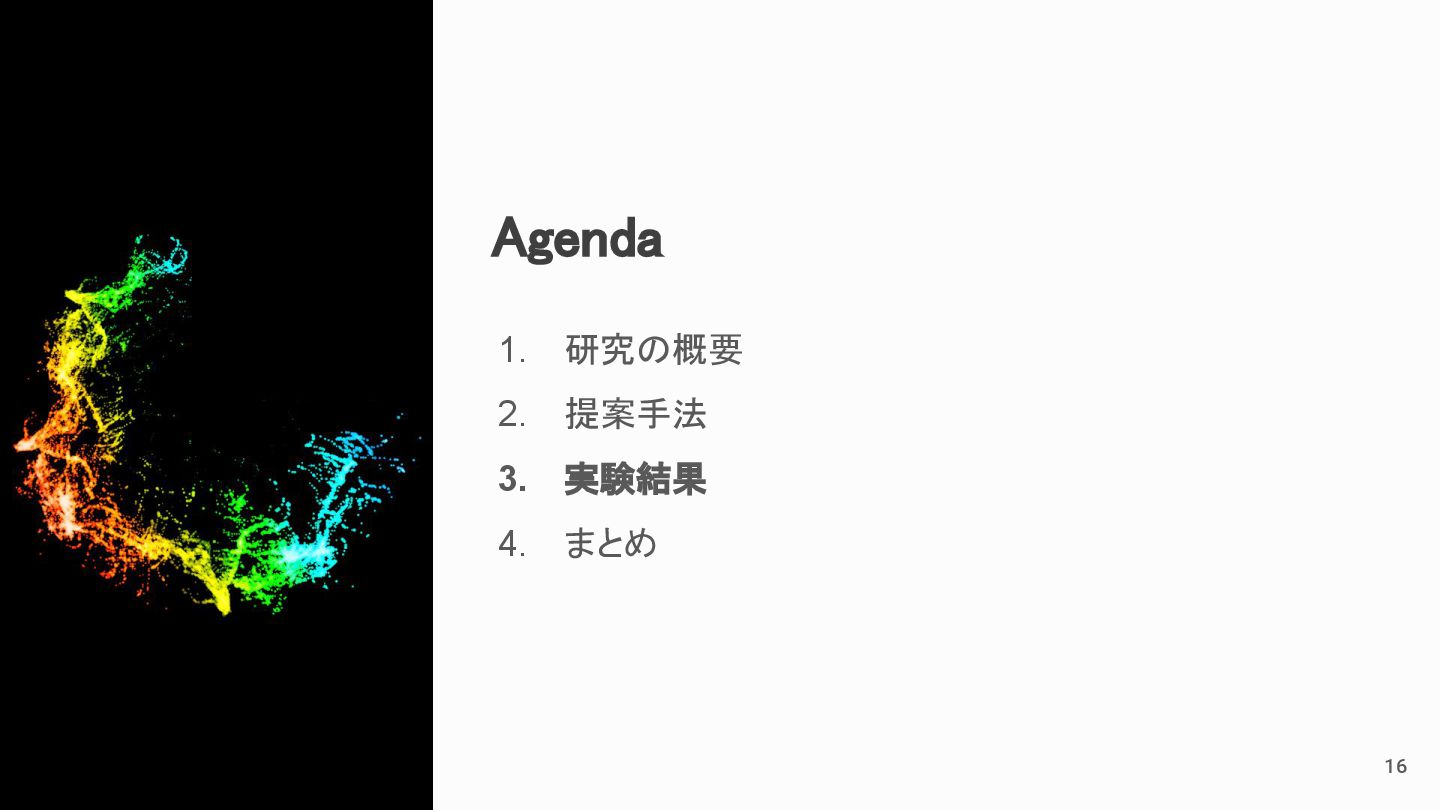 Agenda

1. 研究の概要
2. 提案手法
3. 実験結果
4. まとめ

16